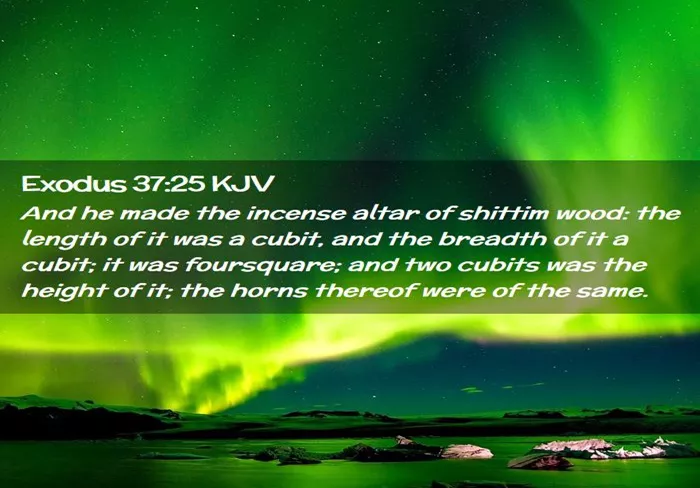 Exodus 37:25 KJV

And he made the incense altar of shittim wood: the length of it was a cubit, and the breadth of it a cubit; it was foursquare; and two cubits was the height of it; the horns thereof were of the same.